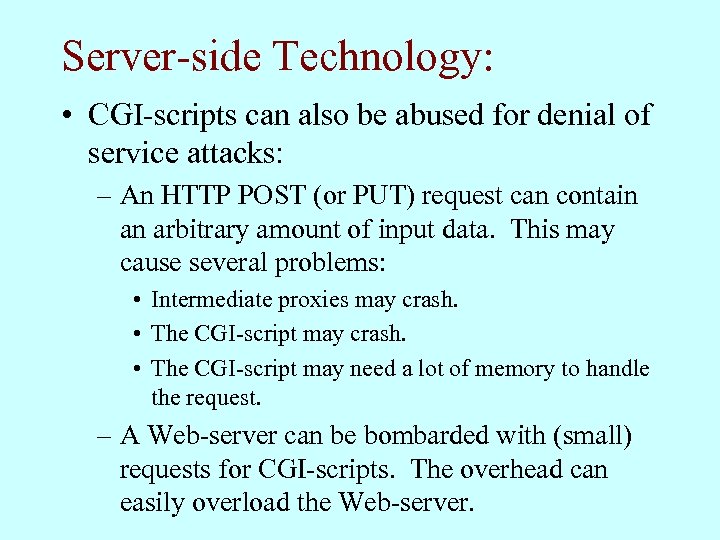 Server-side Technology:

• CGI-scripts can also be abused for denial of service attacks:

– An HTTP POST (or PUT) request can contain an arbitrary amount of input data. This may cause several problems:

• Intermediate proxies may crash.

• The CGI-script may crash.

• The CGI-script may need a lot of memory to handle the request.

– A Web-server can be bombarded with (small) requests for CGI-scripts. The overhead can easily overload the Web-server.